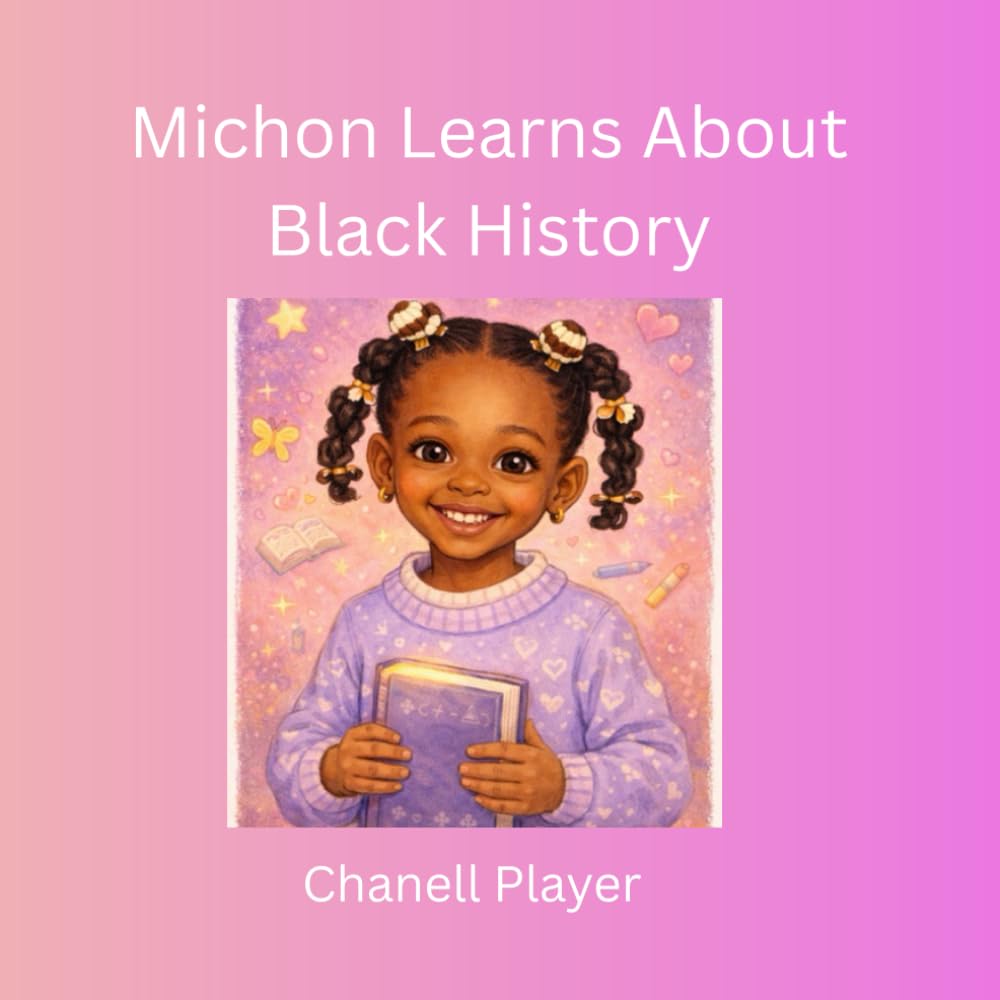 Michon Learns About Black History

Chanell Player